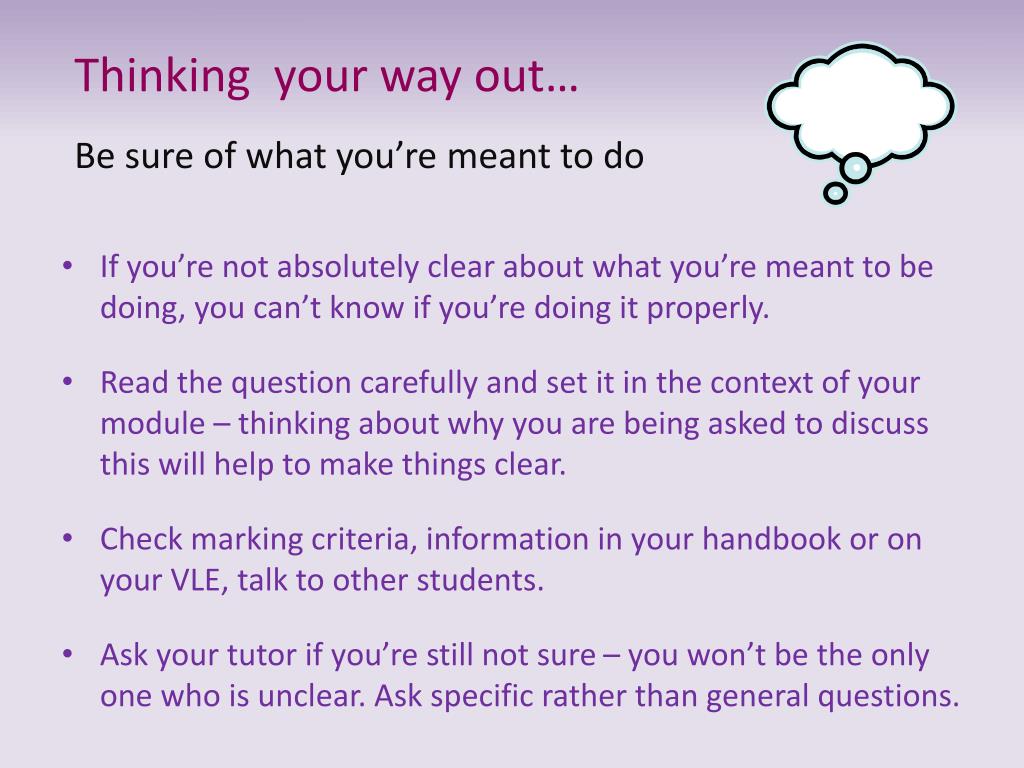 Thinking  your way out…

Be sure of what you’re meant to do

• If you’re not absolutely clear about what you’re meant to be doing, you can’t know if you’re doing it properly.

• Read the question carefully and set it in the context of your module – thinking about why you are being asked to discuss this will help to make things clear.

• Check marking criteria, information in your handbook or on your VLE, talk to other students.

• Ask your tutor if you’re still not sure – you won’t be the only one who is unclear. Ask specific rather than general questions.